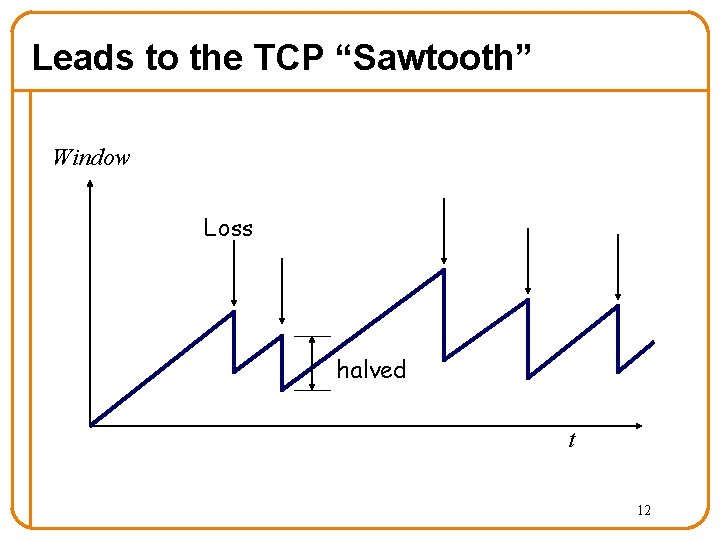 Leads to the TCP “Sawtooth”

Window

Loss

halved

t

12